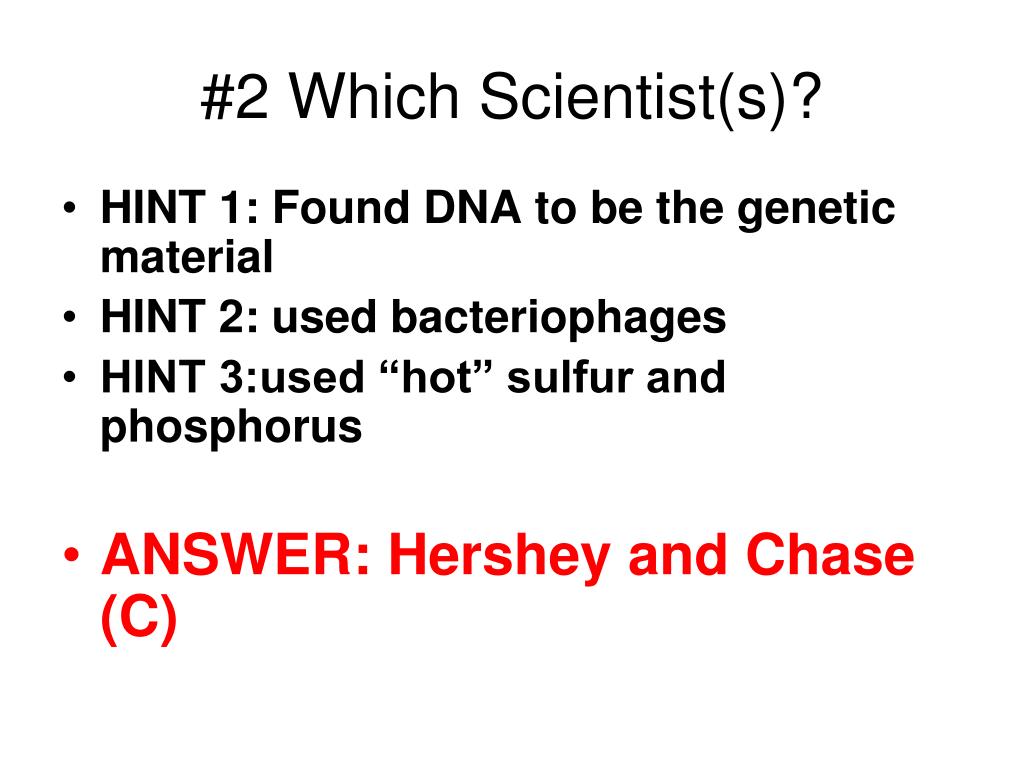 #2 Which Scientist(s)?

• HINT 1: Found DNA to be the genetic material
• HINT 2: used bacteriophages
• HINT 3:used “hot” sulfur and phosphorus

• ANSWER: Hershey and Chase (C)